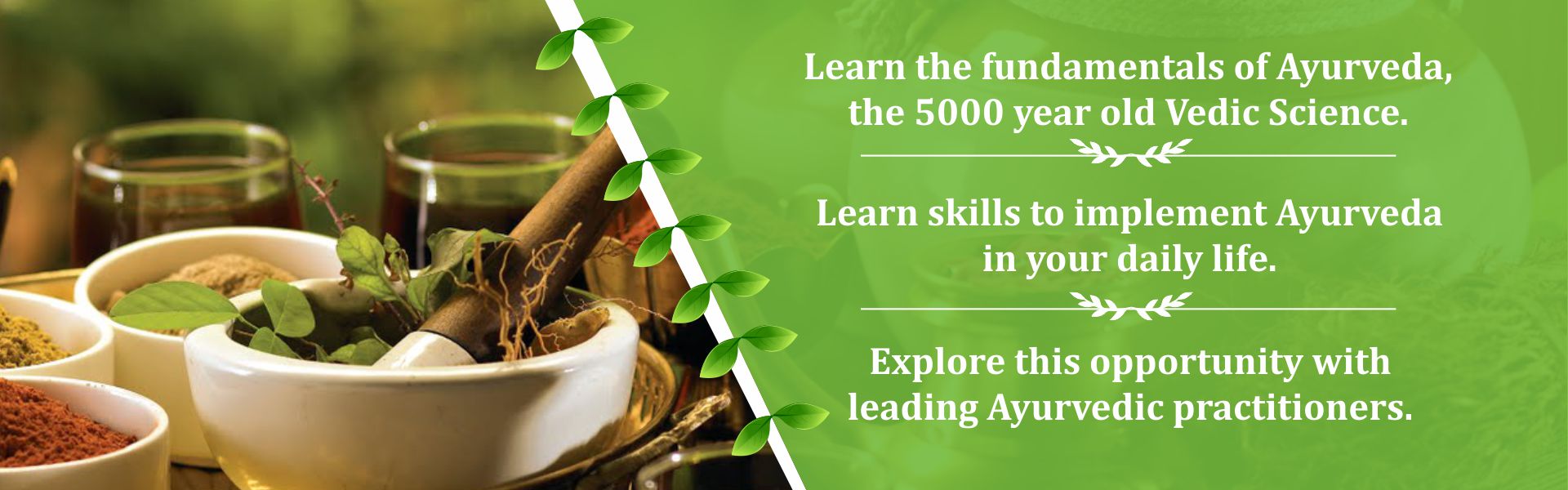 Learn the fundamentals of Ayurveda, the 5000 year old Vedic Science.

Learn skills to implement Ayurveda in your daily life.

Explore this opportunity with leading Ayurvedic practitioners.